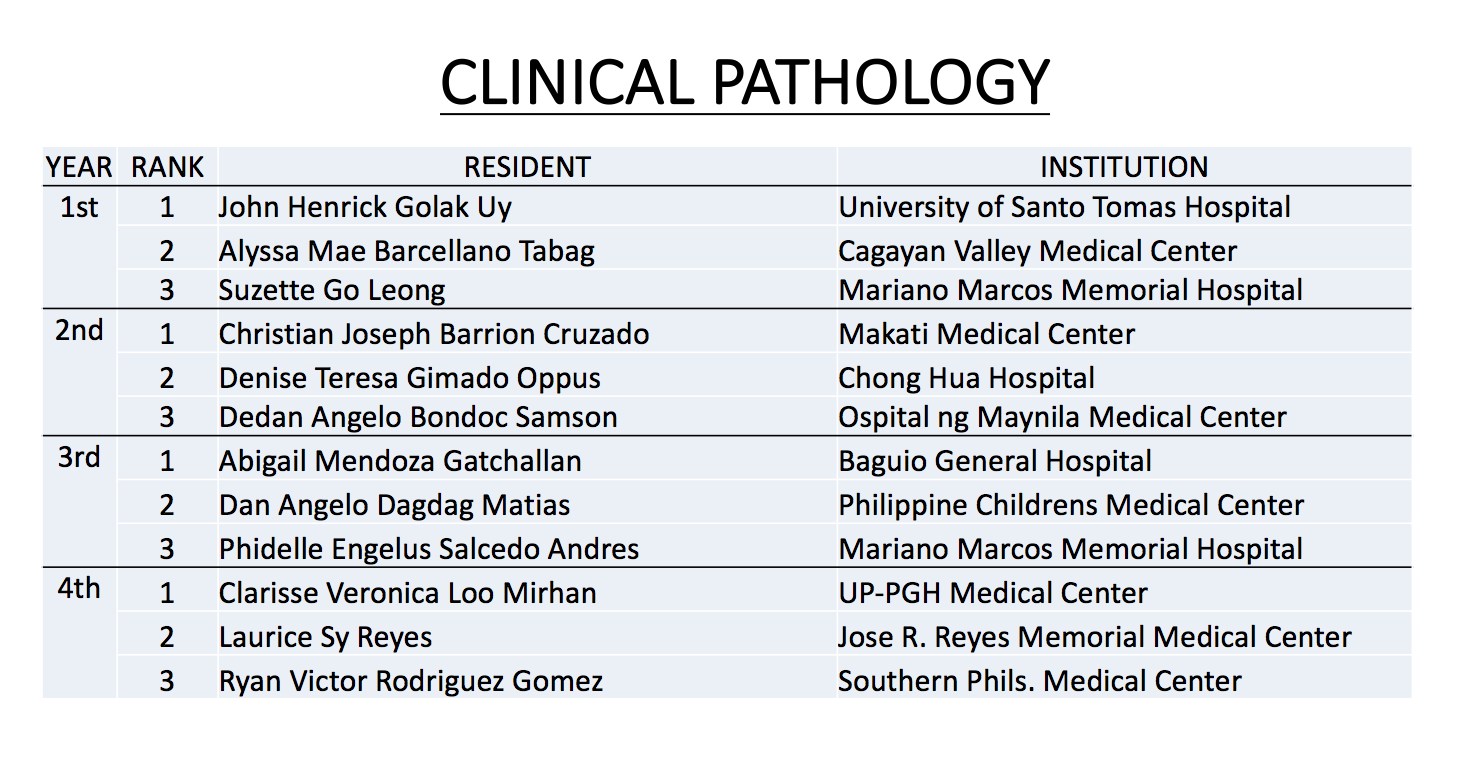 CLINICAL PATHOLOGY

| YEAR | RANK | RESIDENT | INSTITUTION |
|---|---|---|---|
| 1st | 1 | John Henrick Golak Uy | University of Santo Tomas Hospital |
| | 2 | Alyssa Mae Barcellano Tabag | Cagayan Valley Medical Center |
| | 3 | Suzette Go Leong | Mariano Marcos Memorial Hospital |
| 2nd | 1 | Christian Joseph Barrion Cruzado | Makati Medical Center |
| | 2 | Denise Teresa Gimado Oppus | Chong Hua Hospital |
| | 3 | Dedan Angelo Bondoc Samson | Ospital ng Maynila Medical Center |
| 3rd | 1 | Abigail Mendoza Gatchallan | Baguio General Hospital |
| | 2 | Dan Angelo Dagdag Matias | Philippine Childrens Medical Center |
| | 3 | Phidelle Engelus Salcedo Andres | Mariano Marcos Memorial Hospital |
| 4th | 1 | Clarisse Veronica Loo Mirhan | UP-PGH Medical Center |
| | 2 | Laurice Sy Reyes | Jose R. Reyes Memorial Medical Center |
| | 3 | Ryan Victor Rodriguez Gomez | Southern Phils. Medical Center |